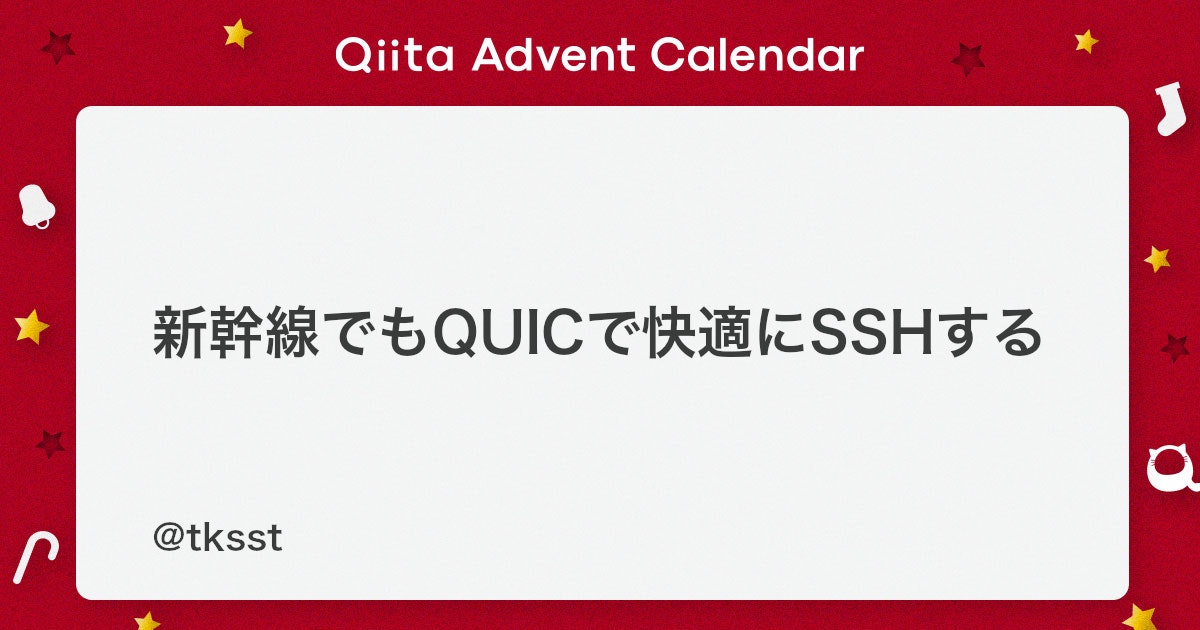 Qiita Advent Calendar

新幹線でもQUICで快適にSSHする

@tksst